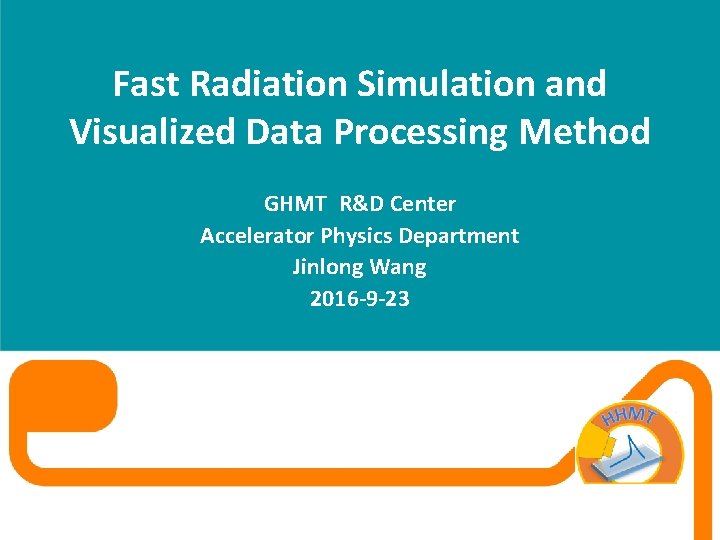 Fast Radiation Simulation and Visualized Data Processing Method

GHMT R&D Center
Accelerator Physics Department
Jinlong Wang
2016-9-23

HHMT